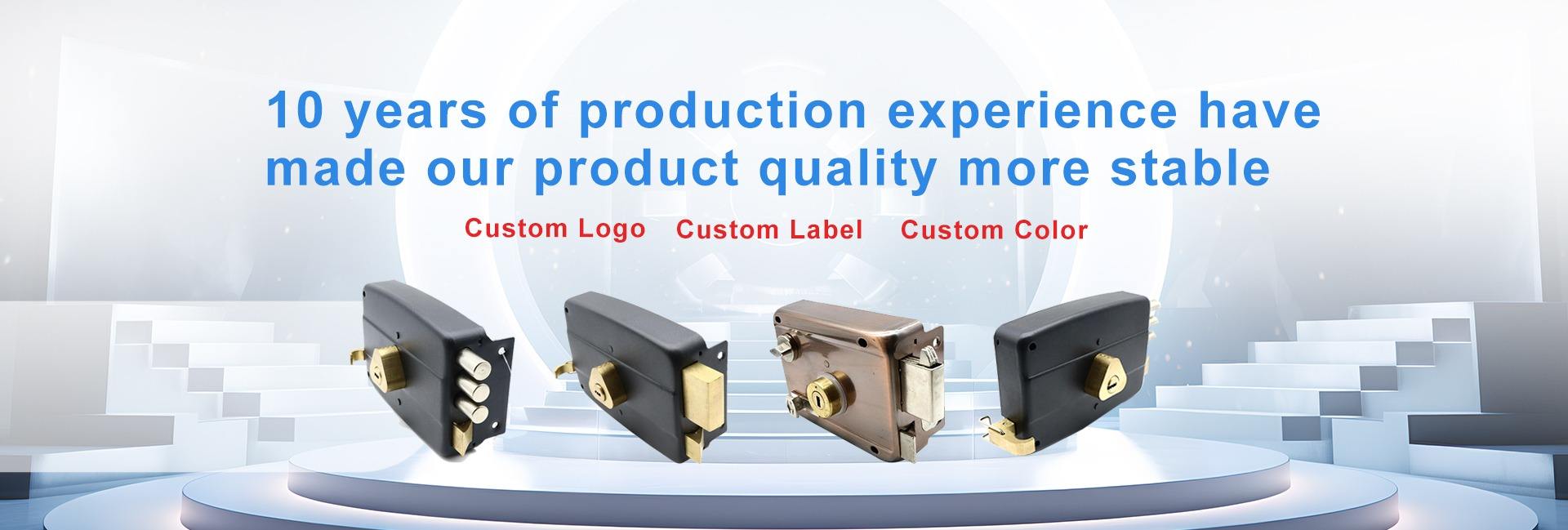 10 years of production experience have made our product quality more stable

Custom Logo Custom Label Custom Color